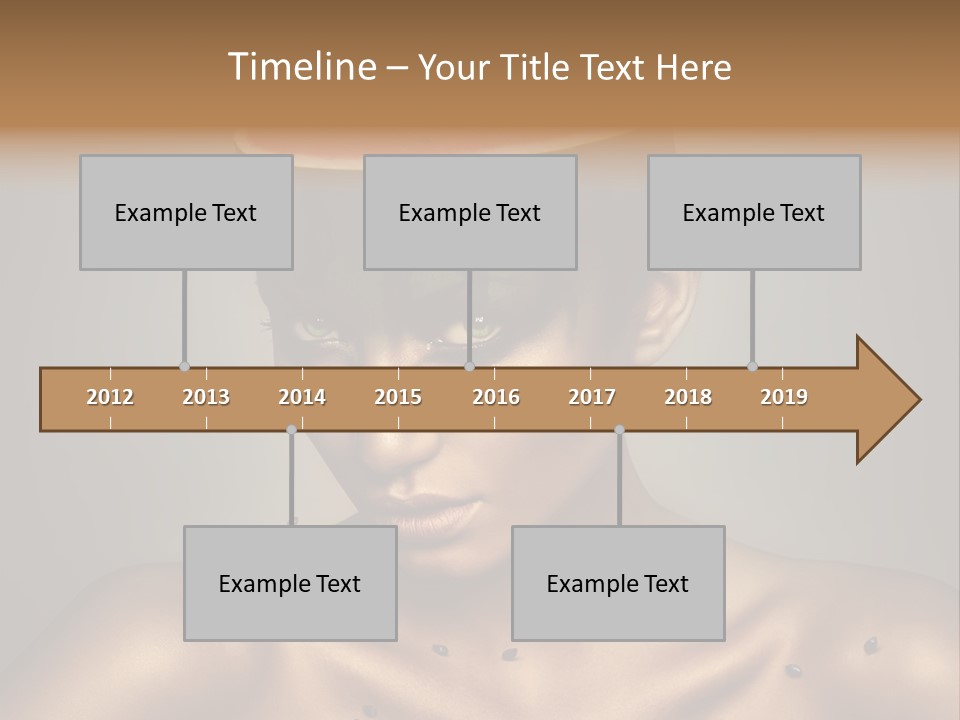 Timeline – Your Title Text Here

Example Text

Example Text

Example Text

2012 2013 2014 2015 2016 2017 2018 2019

Example Text

Example Text